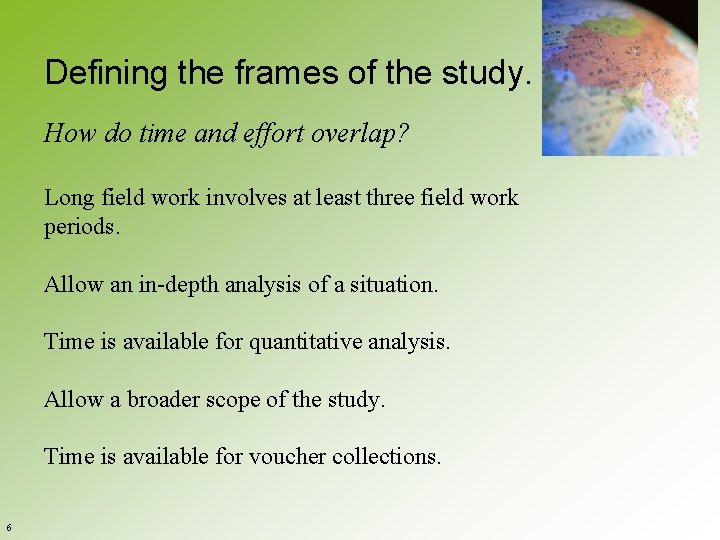 Defining the frames of the study.

How do time and effort overlap?

Long field work involves at least three field work periods.

Allow an in-depth analysis of a situation.

Time is available for quantitative analysis.

Allow a broader scope of the study.

Time is available for voucher collections.

6